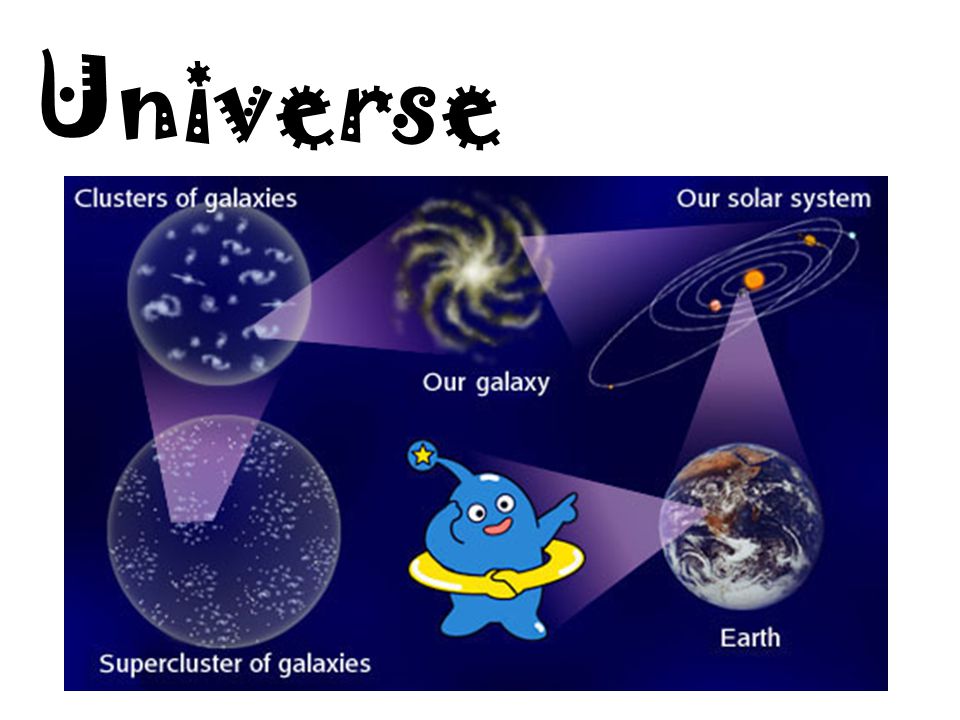 Universe

Clusters of galaxies

Our solar system

Our galaxy

Supercluster of galaxies

Earth